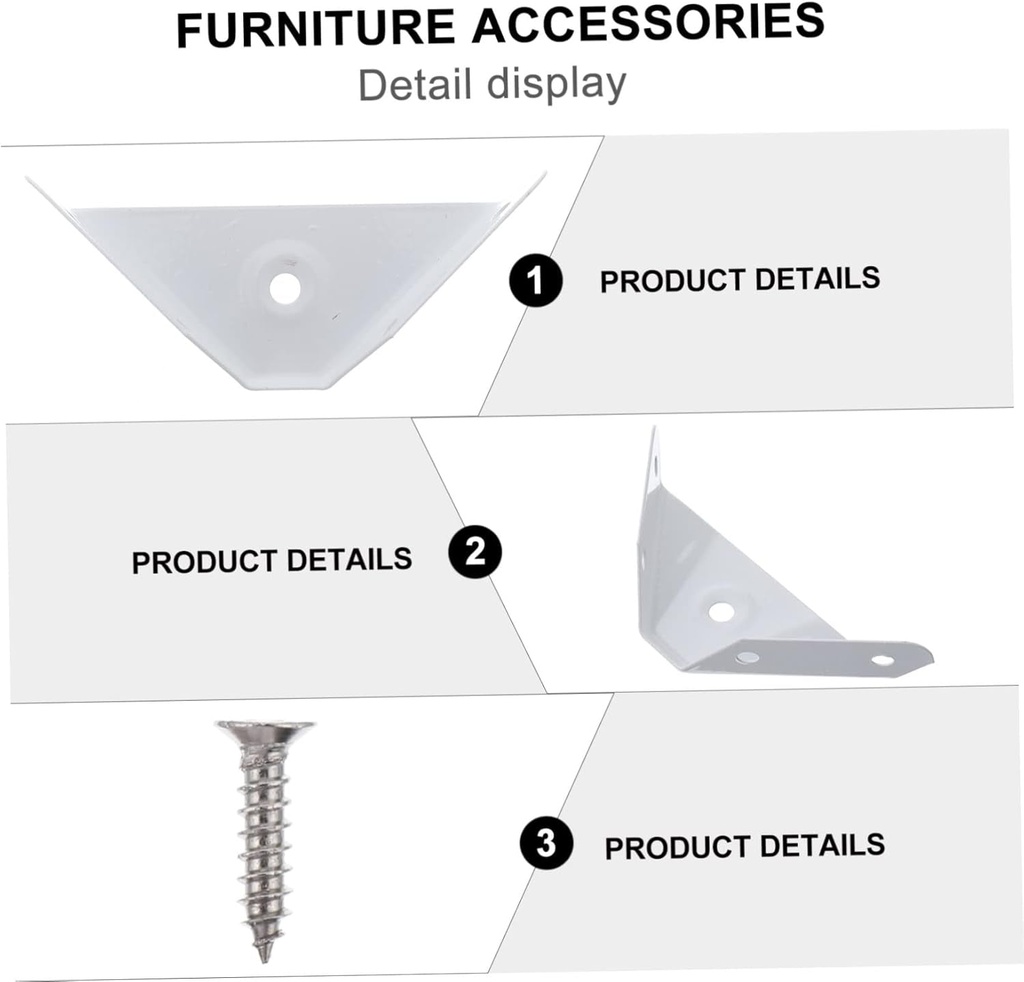 FURNITURE ACCESSORIES
Detail display

1 PRODUCT DETAILS

PRODUCT DETAILS 2

3 PRODUCT DETAILS